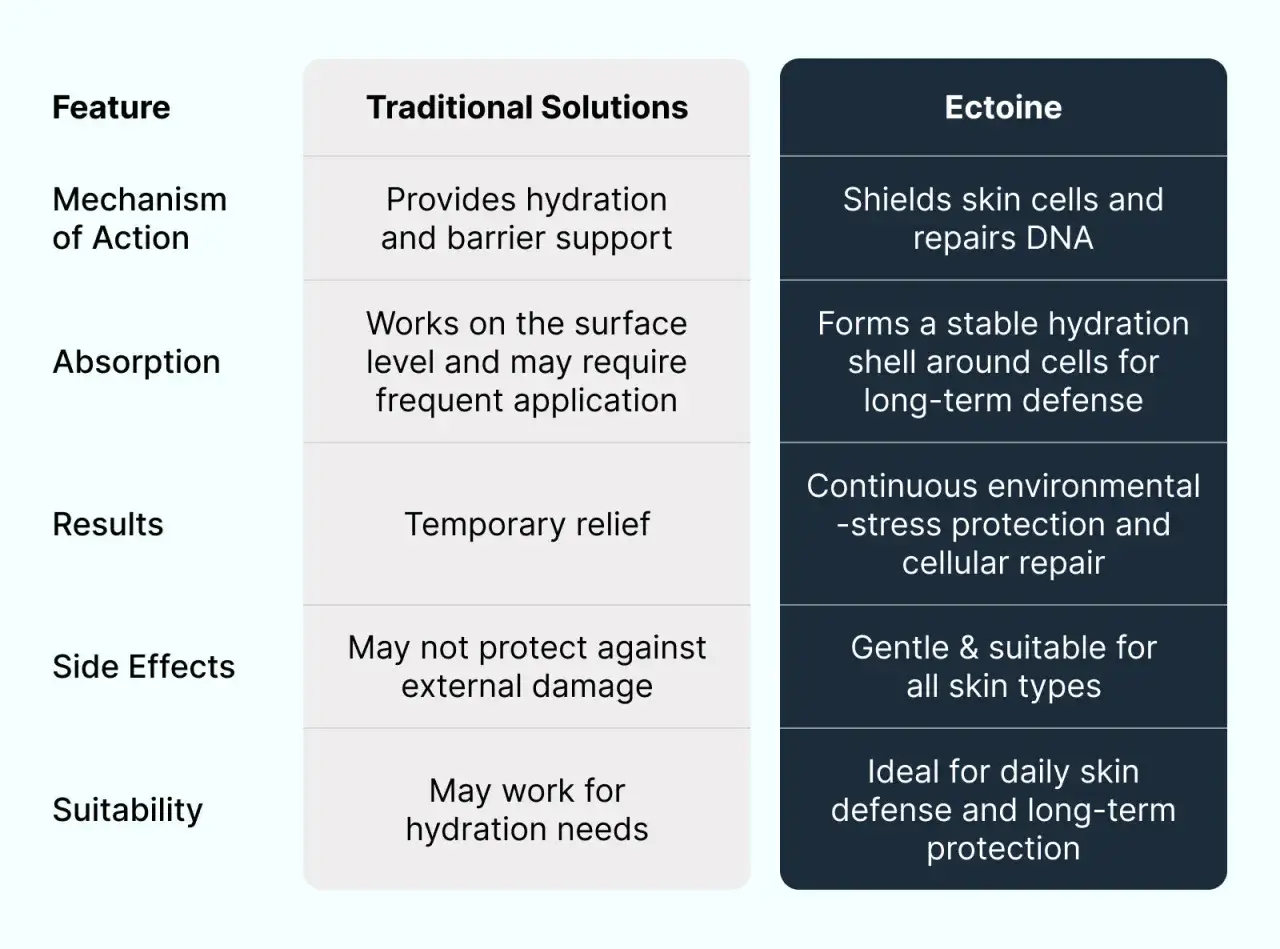 | Feature | Traditional Solutions | Ectoine |
|---|---|---|
| Mechanism of Action | Provides hydration and barrier support | Shields skin cells and repairs DNA |
| Absorption | Works on the surface level and may require frequent application | Forms a stable hydration shell around cells for long-term defense |
| Results | Temporary relief | Continuous environmental -stress protection and cellular repair |
| Side Effects | May not protect against external damage | Gentle & suitable for all skin types |
| Suitability | May work for hydration needs | Ideal for daily skin defense and long-term protection |